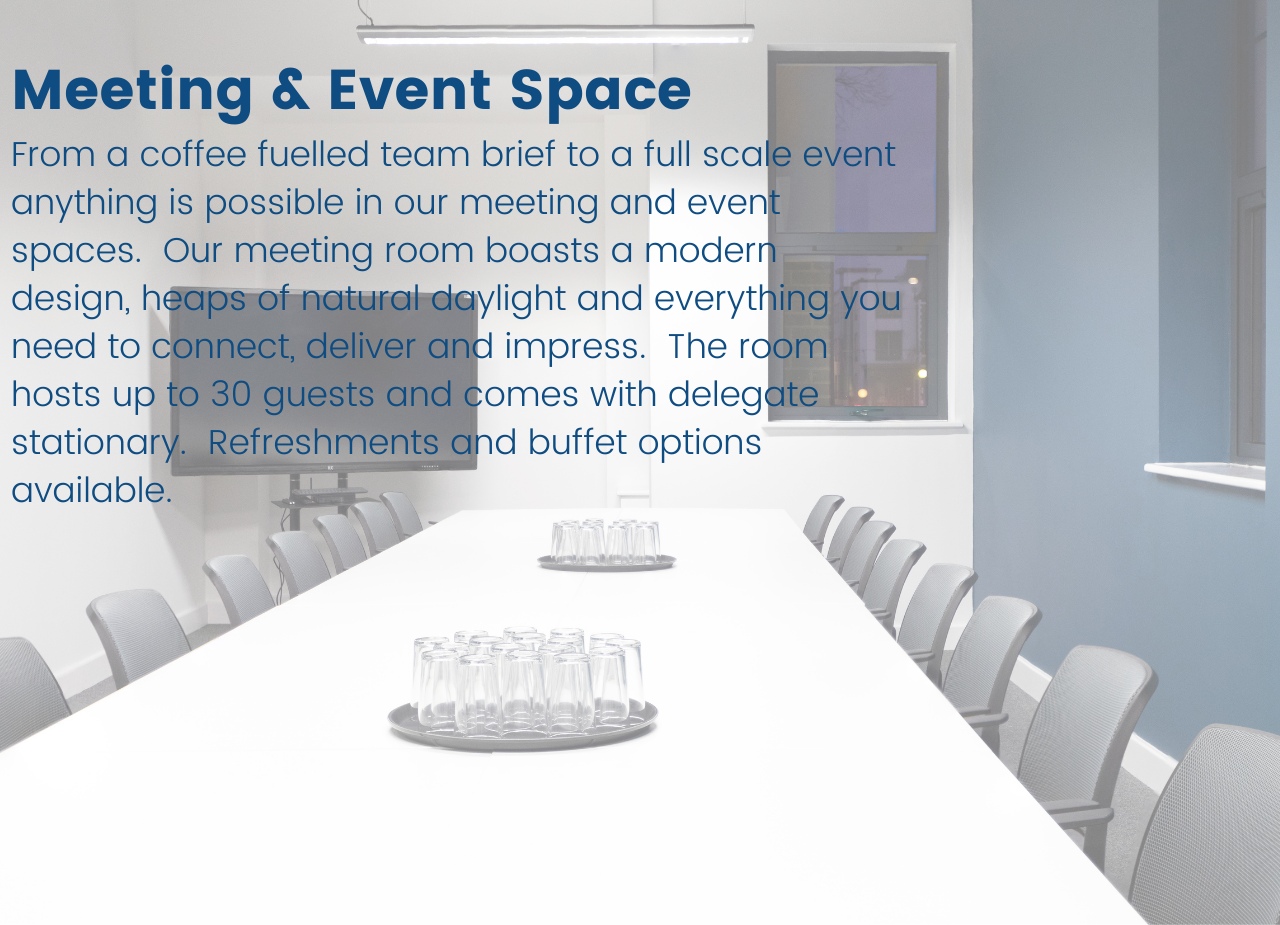 Meeting & Event Space

From a coffee fuelled team brief to a full scale event anything is possible in our meeting and event spaces.  Our meeting room boasts a modern design, heaps of natural daylight and everything you need to connect, deliver and impress.  The room hosts up to 30 guests and comes with delegate stationary.  Refreshments and buffet options available.